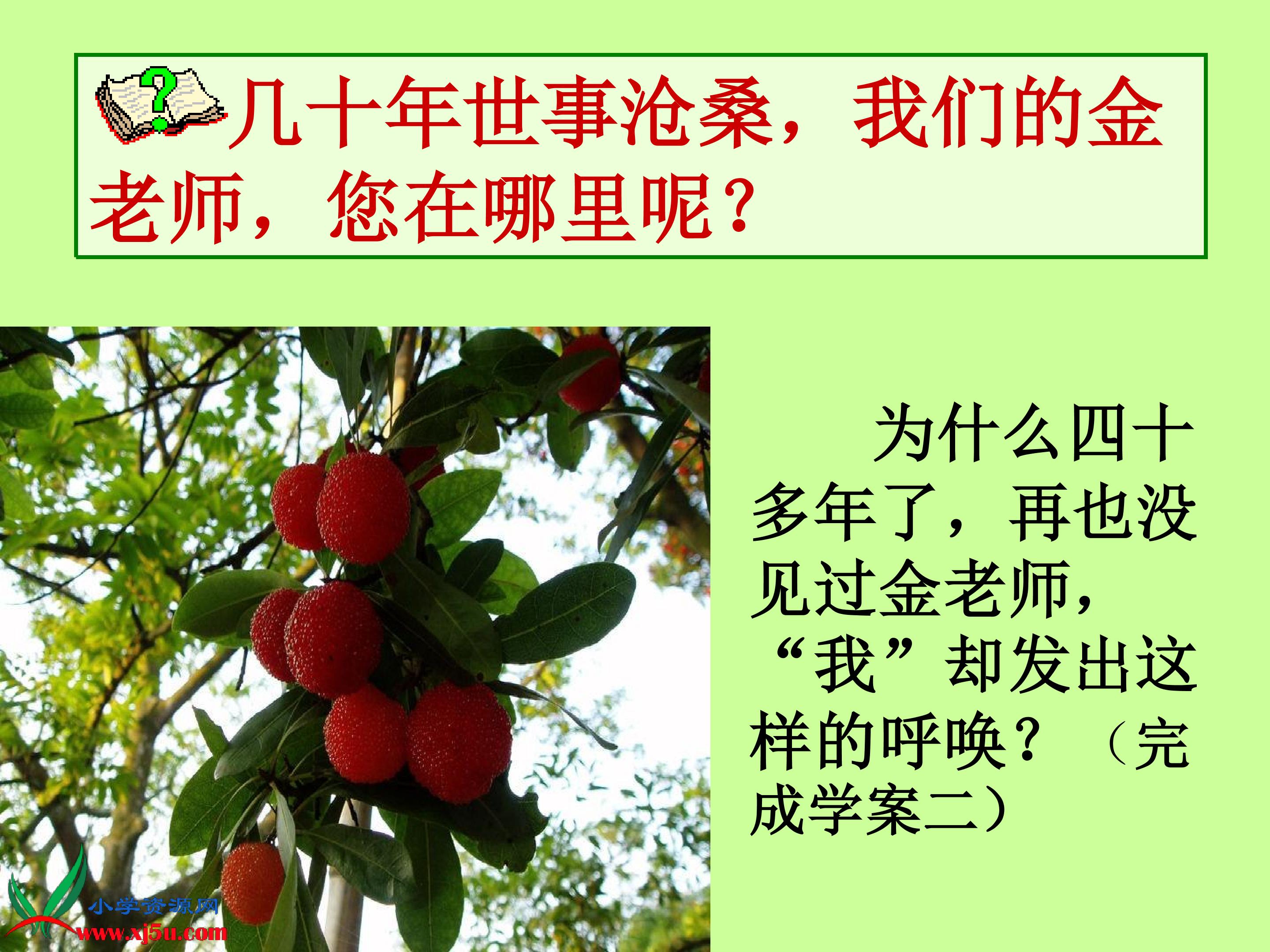 几十年世事沧桑，我们的金老师，您在哪里呢？

为什么四十多年了，再也没见过金老师，“我”却发出这样的呼唤？（完成学案二）

小学资源网
www.xj5u.com